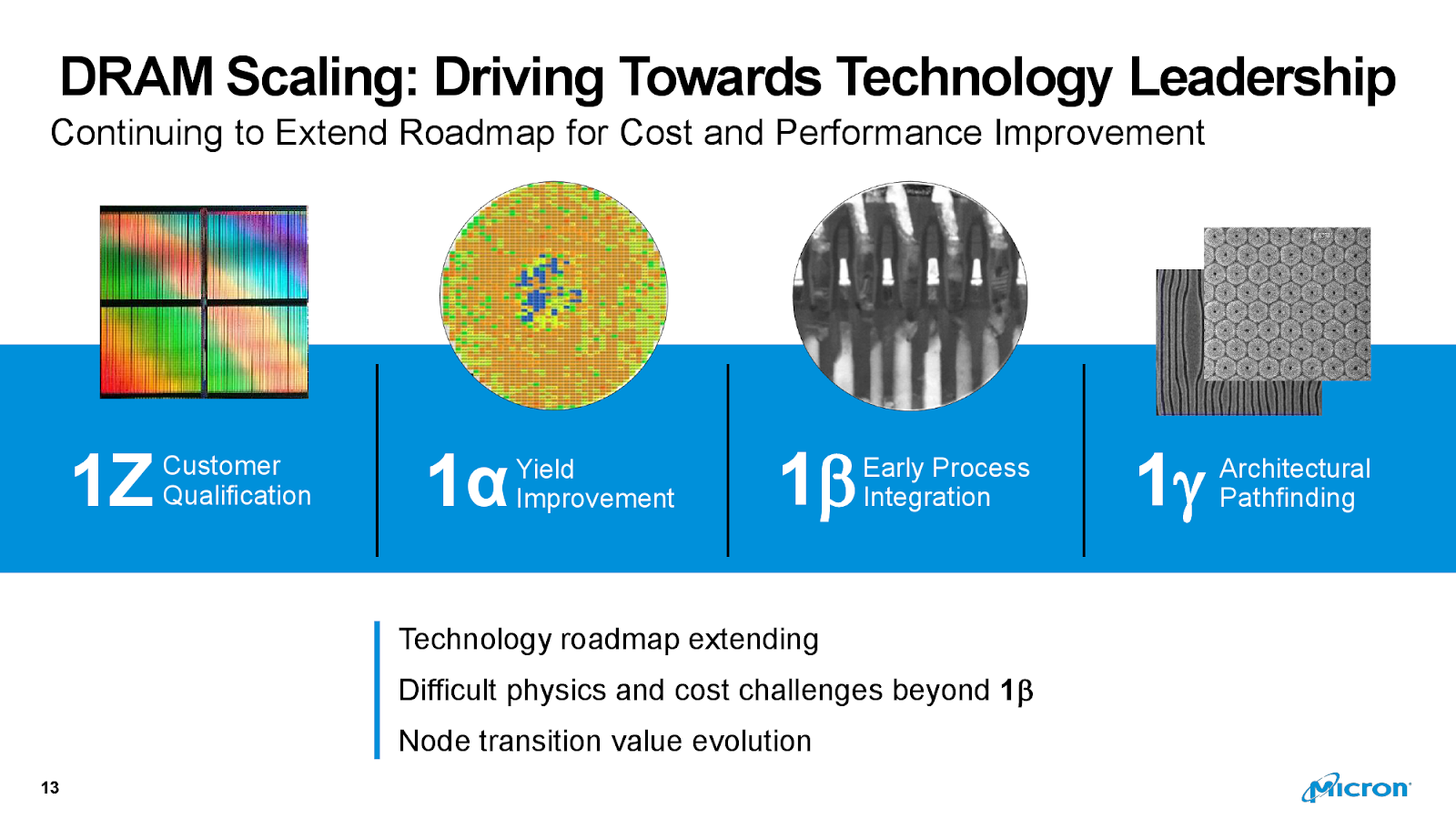 DRAM Scaling: Driving Towards Technology Leadership

Continuing to Extend Roadmap for Cost and Performance Improvement

1Z Customer Qualification

1α Yield Improvement

1β Early Process Integration

1γ Architectural Pathfinding

Technology roadmap extending

Difficult physics and cost challenges beyond 1β

Node transition value evolution

13

Micron